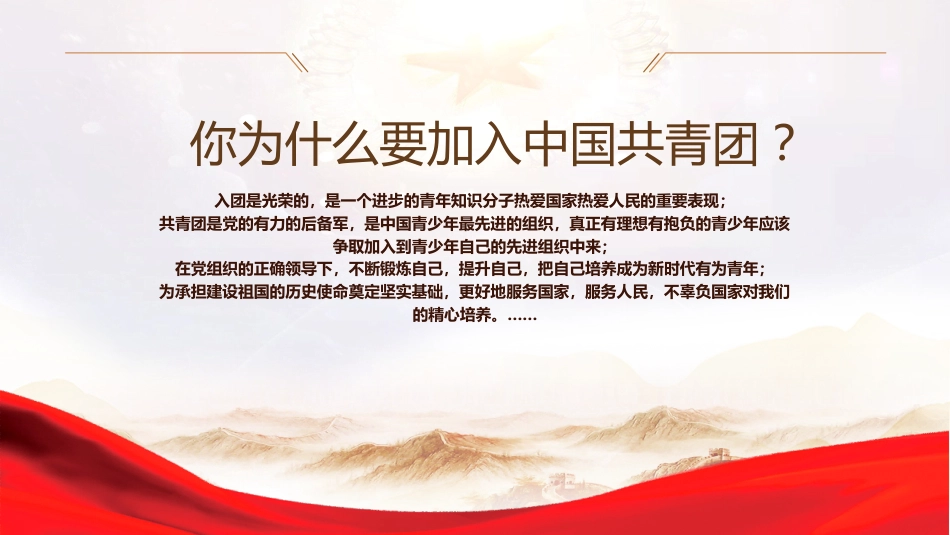 你为什么要加入中国共青团？

入团是光荣的，是一个进步的青年知识分子热爱国家热爱人民的重要表现；
共青团是党的有力的后备军，是中国青少年最先进的组织，真正有理想有抱负的青少年应该争取加入到青少年自己的先进组织中来；
在党组织的正确领导下，不断锻炼自己，提升自己，把自己培养成为新时代有为青年；
为承担建设祖国的历史使命奠定坚实基础，更好地服务国家，服务人民，不辜负国家对我们的精心培养。……